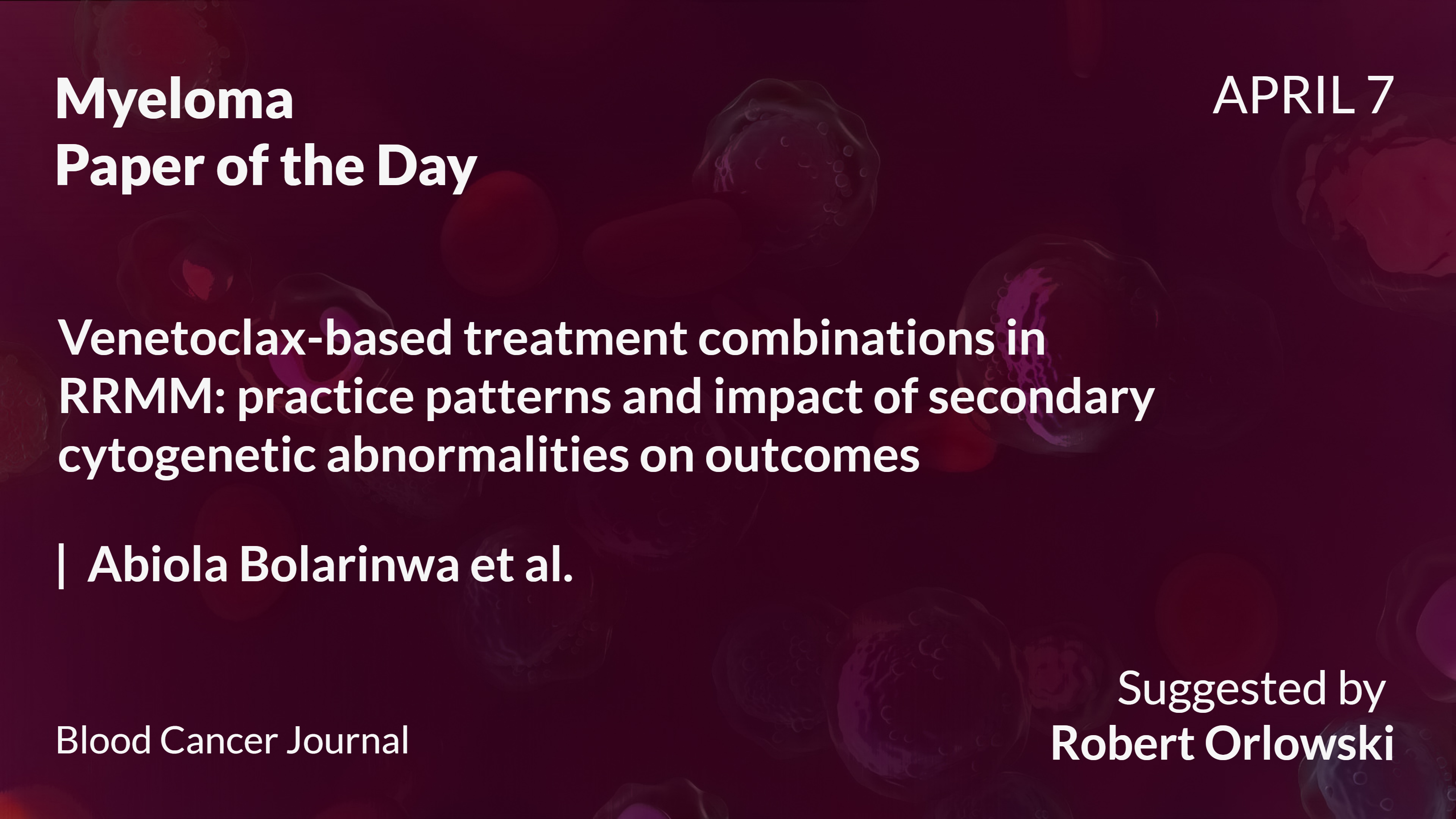 Myeloma
Paper of the Day

APRIL 7

Venetoclax-based treatment combinations in RRMM: practice patterns and impact of secondary cytogenetic abnormalities on outcomes

| Abiola Bolarinwa et al.

Blood Cancer Journal

Suggested by
Robert Orlowski